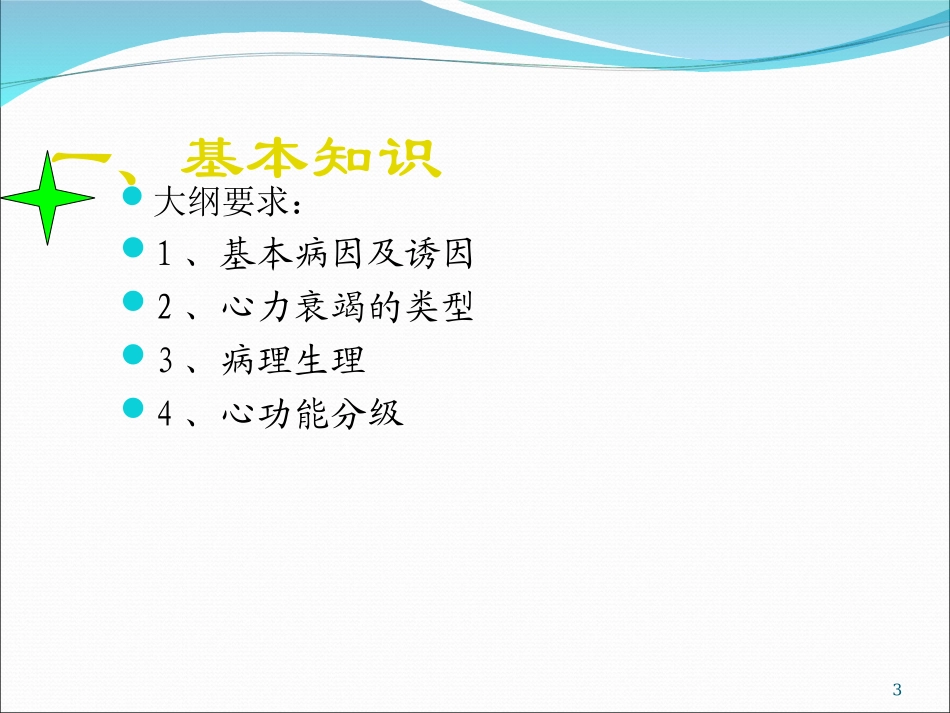 一、基本知识

大纲要求：

1 、基本病因及诱因

2 、心力衰竭的类型

3 、病理生理

4 、心功能分级

3